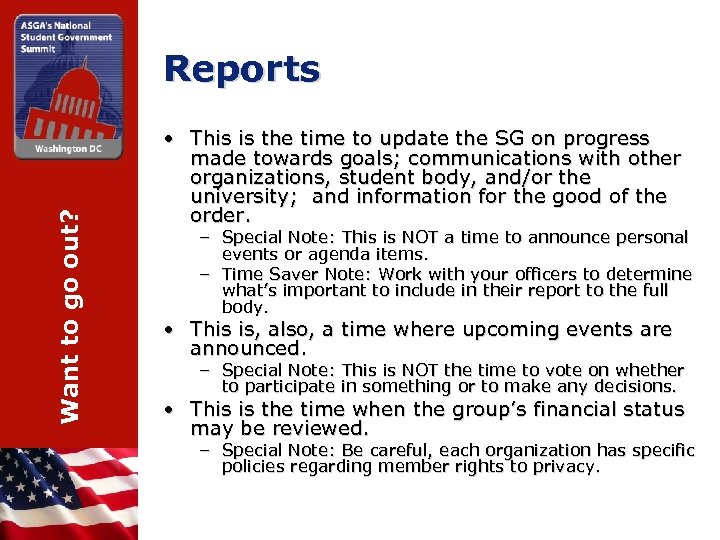 ASGA's National Student Government Summit

Washington DC

Want to go out?

Reports

• This is the time to update the SG on progress made towards goals; communications with other organizations, student body, and/or the university; and information for the good of the order.
– Special Note: This is NOT a time to announce personal events or agenda items.
– Time Saver Note: Work with your officers to determine what's important to include in their report to the full body.
• This is, also, a time where upcoming events are announced.
– Special Note: This is NOT the time to vote on whether to participate in something or to make any decisions.
• This is the time when the group's financial status may be reviewed.
– Special Note: Be careful, each organization has specific policies regarding member rights to privacy.